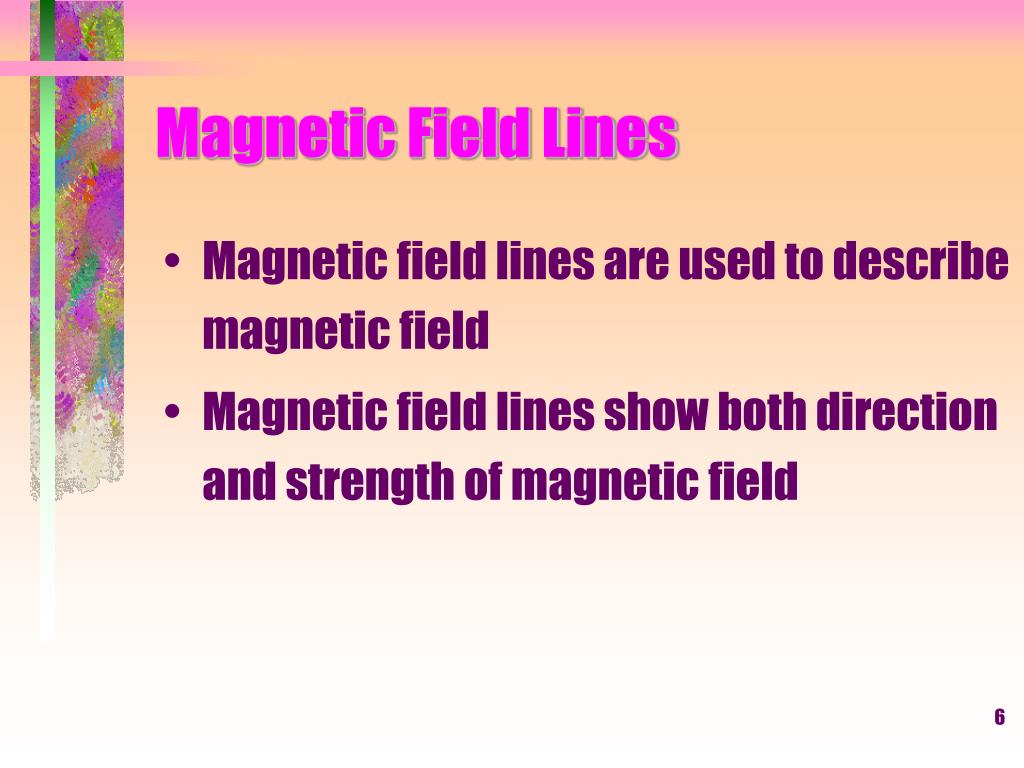 Magnetic Field Lines

• Magnetic field lines are used to describe magnetic field

• Magnetic field lines show both direction and strength of magnetic field

6